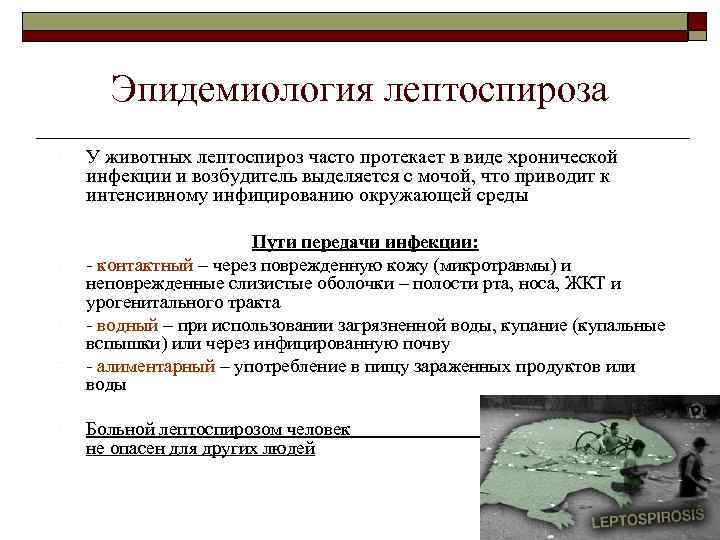 Эпидемиология лептоспироза

У животных лептоспироз часто протекает в виде хронической инфекции и возбудитель выделяется с мочой, что приводит к интенсивному инфицированию окружающей среды

Пути передачи инфекции:

- контактный – через поврежденную кожу (микротравмы) и неповрежденные слизистые оболочки – полости рта, носа, ЖКТ и урогенитального тракта

- водный – при использовании загрязненной воды, купание (купальные вспышки) или через инфицированную почву

- алиментарный – употребление в пищу зараженных продуктов или воды

Больной лептоспирозом человек не опасен для других людей

LEPTOSPIROSIS